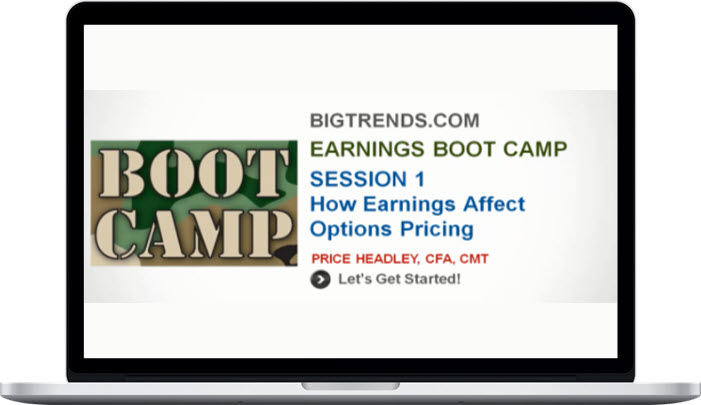 BOOT CAMP

BIGTRENDS.COM

EARNINGS BOOT CAMP

SESSION 1
How Earnings Affect Options Pricing

PRICE HEADLEY, CFA, CMT

Let's Get Started!